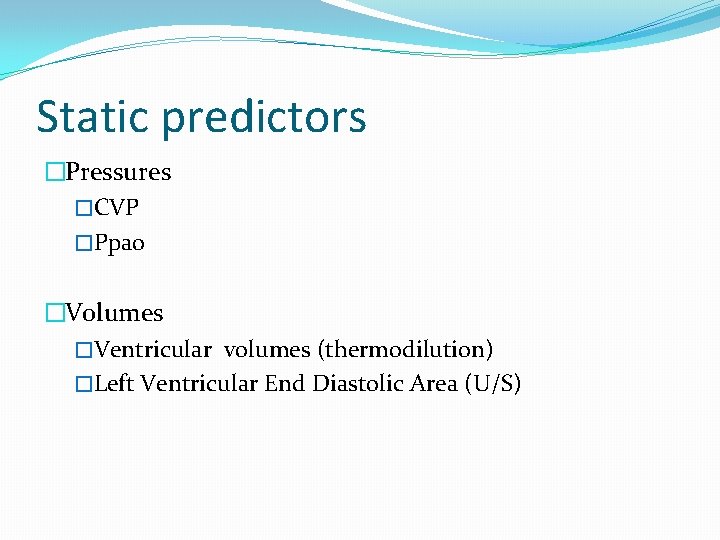 Static predictors

Pressures

CVP

Ppao

Volumes

Ventricular volumes (thermodilution)

Left Ventricular End Diastolic Area (U/S)